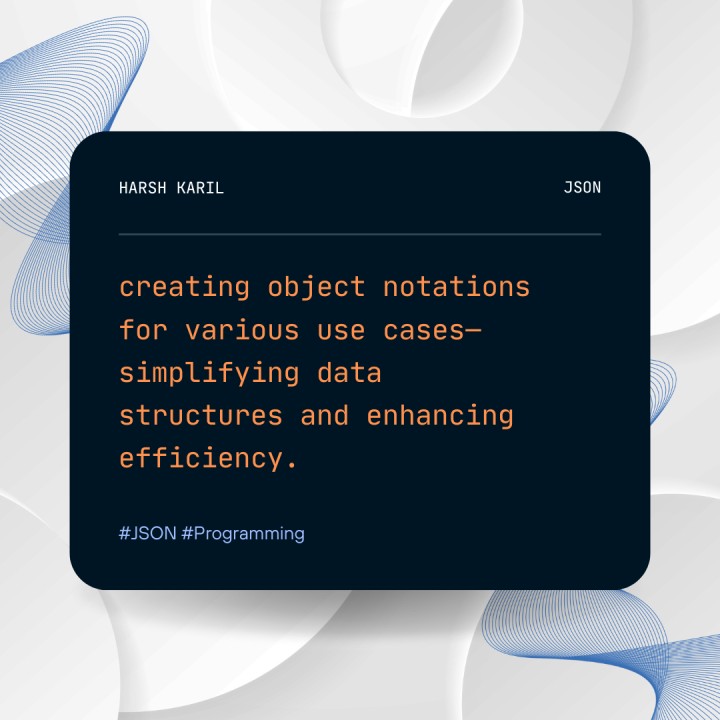 HARSH KARIL

JSON

creating object notations for various use cases—simplifying data structures and enhancing efficiency.

#JSON #Programming